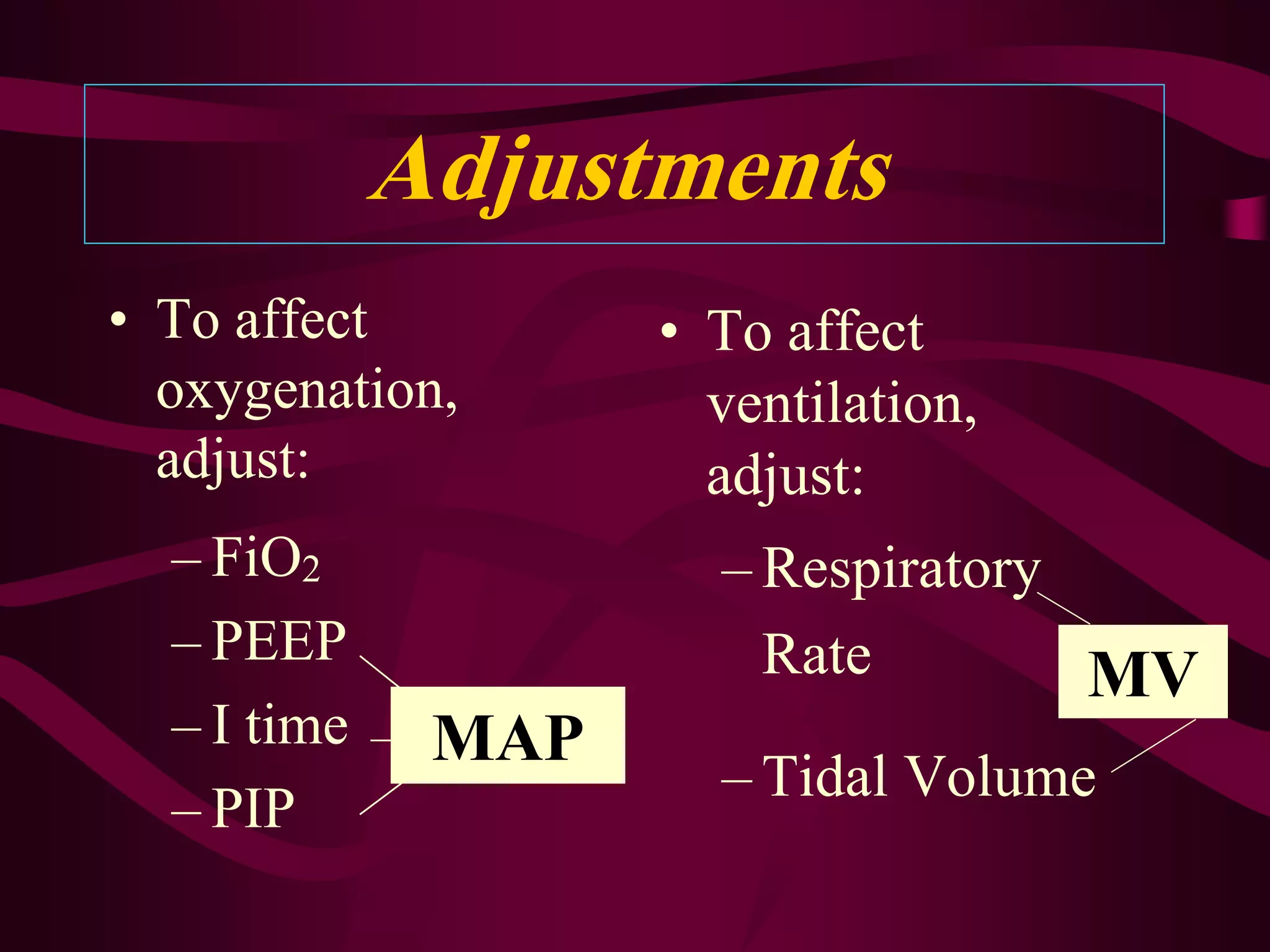 Adjustments

• To affect oxygenation, adjust:
– $FiO_2$
– PEEP
– I time
– PIP

MAP

• To affect ventilation, adjust:
– Respiratory Rate
– Tidal Volume

MV